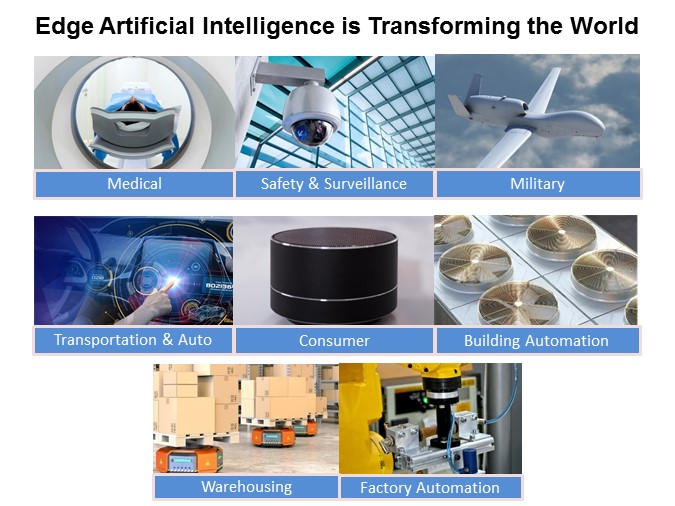 Edge Artificial Intelligence is Transforming the World

Medical

Safety & Surveillance

Military

Transportation & Auto

Consumer

Building Automation

Warehousing

Factory Automation